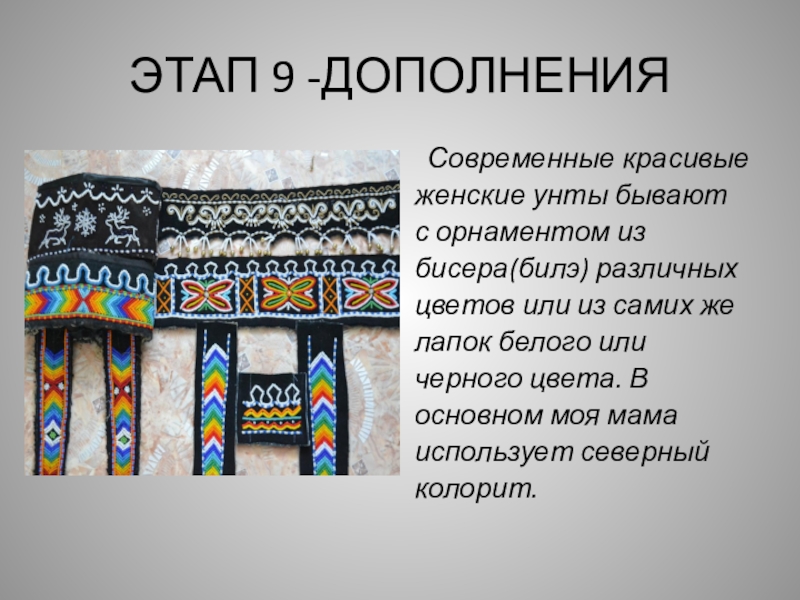 ЭТАП 9 -ДОПОЛНЕНИЯ

Современные красивые женские унты бывают с орнаментом из бисера(билэ) различных цветов или из самих же лапок белого или черного цвета. В основном моя мама использует северный колорит.